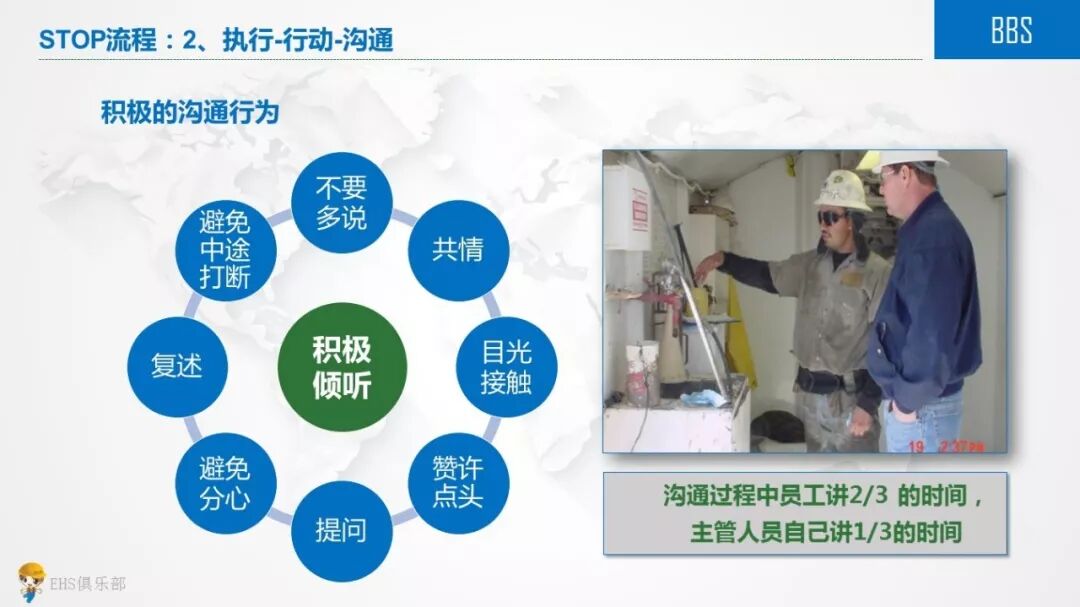 STOP流程：2、执行-行动-沟通

BBS

积极的沟通行为

不要多说

共情

目光接触

赞许点头

提问

避免分心

复述

避免中途打断

积极倾听

19 2:37 PM

沟通过程中员工讲2/3 的时间，主管人员自己讲1/3的时间

EHS俱乐部